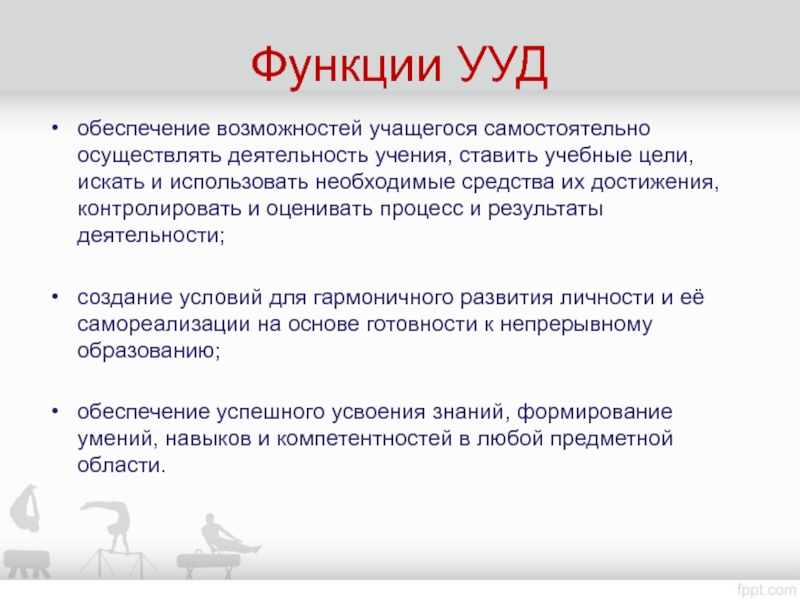 Функции УУД

• обеспечение возможностей учащегося самостоятельно осуществлять деятельность учения, ставить учебные цели, искать и использовать необходимые средства их достижения, контролировать и оценивать процесс и результаты деятельности;

• создание условий для гармоничного развития личности и её самореализации на основе готовности к непрерывному образованию;

• обеспечение успешного усвоения знаний, формирование умений, навыков и компетентностей в любой предметной области.

fppt.com